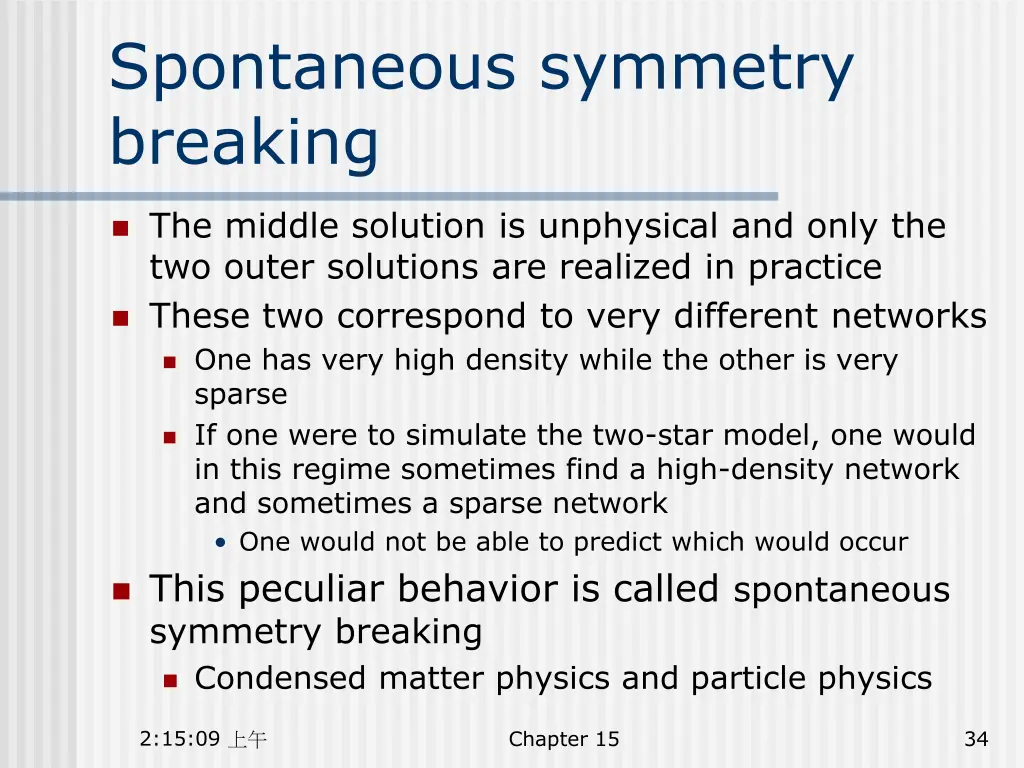 Spontaneous symmetry breaking

- The middle solution is unphysical and only the two outer solutions are realized in practice
- These two correspond to very different networks
  - One has very high density while the other is very sparse
  - If one were to simulate the two-star model, one would in this regime sometimes find a high-density network and sometimes a sparse network
    - One would not be able to predict which would occur
- This peculiar behavior is called spontaneous symmetry breaking
  - Condensed matter physics and particle physics

2:15:09 上午

Chapter 15

34